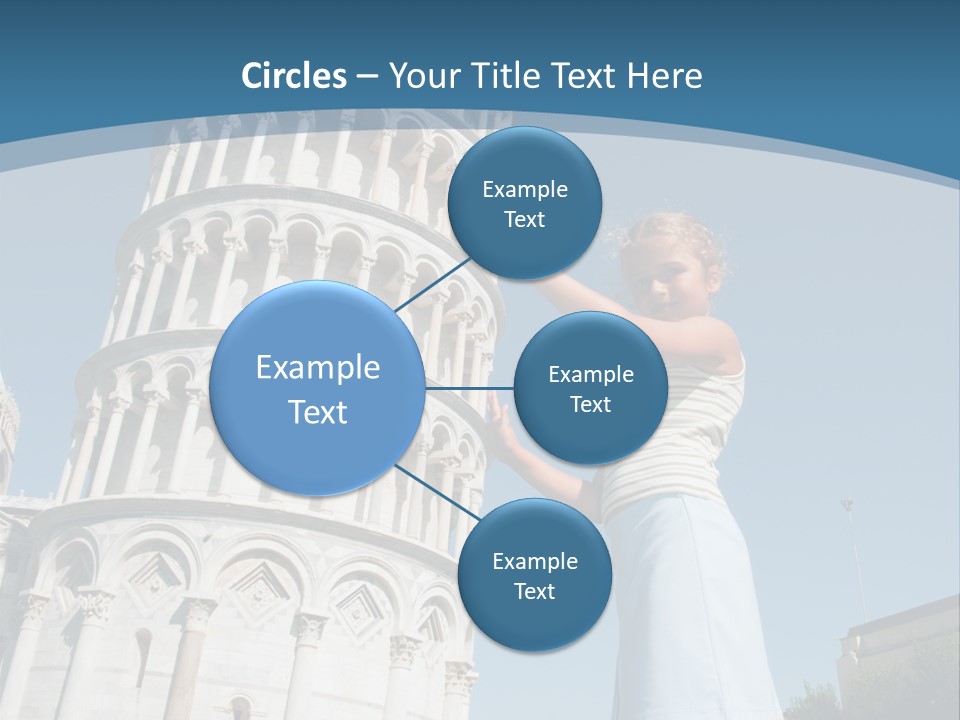 Circles – Your Title Text Here

Example Text

Example Text

Example Text

Example Text